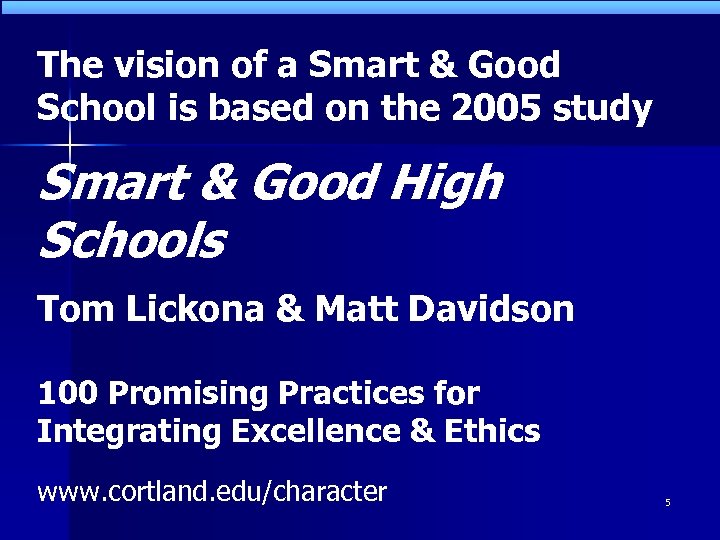 The vision of a Smart & Good School is based on the 2005 study

Smart & Good High Schools

Tom Lickona & Matt Davidson

100 Promising Practices for Integrating Excellence & Ethics

www.cortland.edu/character

5